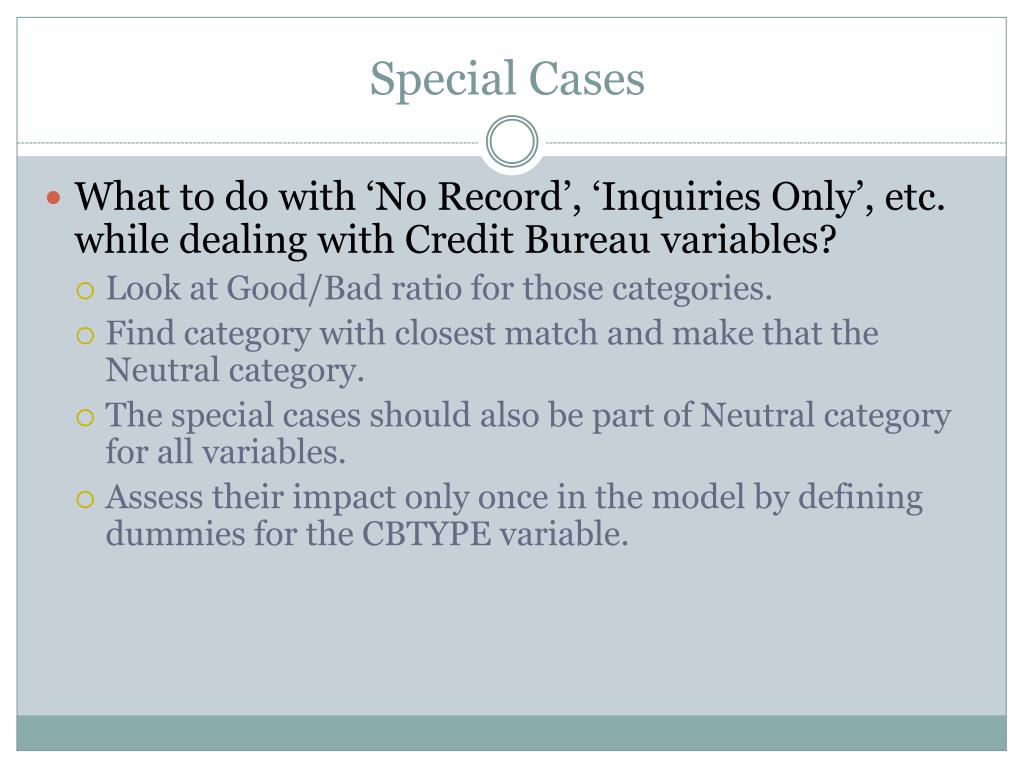 Special Cases

What to do with ‘No Record’, ‘Inquiries Only’, etc. while dealing with Credit Bureau variables?

Look at Good/Bad ratio for those categories.

Find category with closest match and make that the Neutral category.

The special cases should also be part of Neutral category for all variables.

Assess their impact only once in the model by defining dummies for the CBTYPE variable.